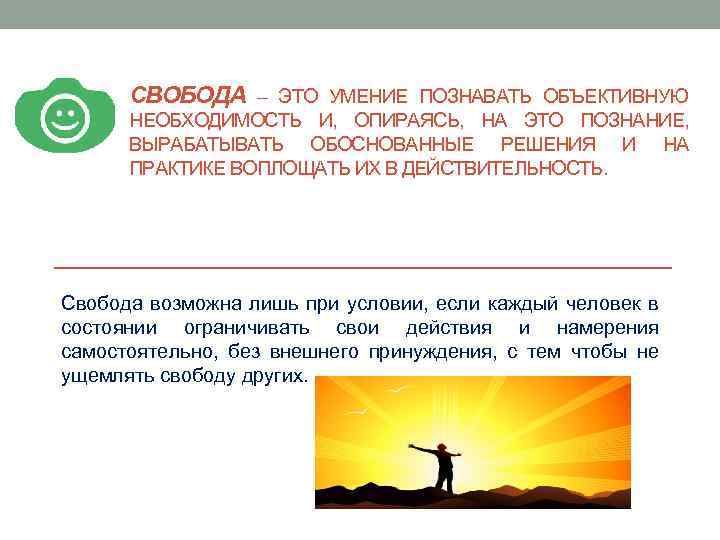 СВОБОДА – ЭТО УМЕНИЕ ПОЗНАВАТЬ ОБЪЕКТИВНУЮ НЕОБХОДИМОСТЬ И, ОПИРАЯСЬ, НА ЭТО ПОЗНАНИЕ, ВЫРАБАТЫВАТЬ ОБОСНОВАННЫЕ РЕШЕНИЯ И НА ПРАКТИКЕ ВОПЛОЩАТЬ ИХ В ДЕЙСТВИТЕЛЬНОСТЬ.

Свобода возможна лишь при условии, если каждый человек в состоянии ограничивать свои действия и намерения самостоятельно, без внешнего принуждения, с тем чтобы не ущемлять свободу других.